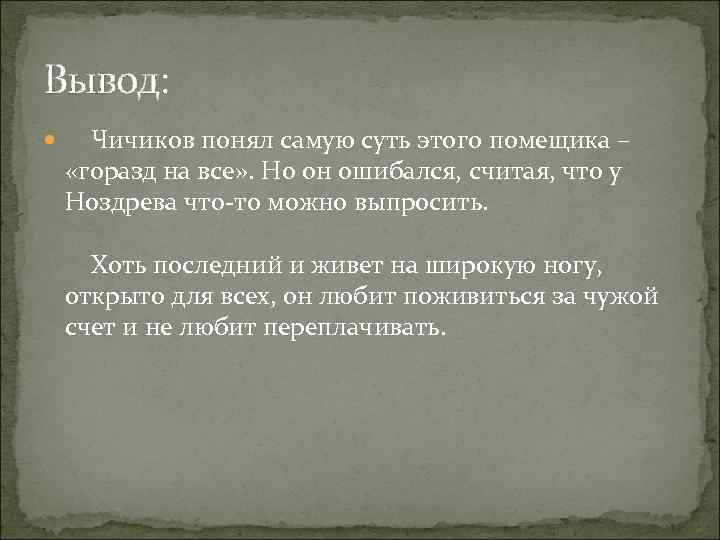 Вывод:

Чичиков понял самую суть этого помещика – «горазд на все». Но он ошибался, считая, что у Ноздрева что-то можно выпросить.

Хоть последний и живет на широкую ногу, открыто для всех, он любит поживиться за чужой счет и не любит переплачивать.